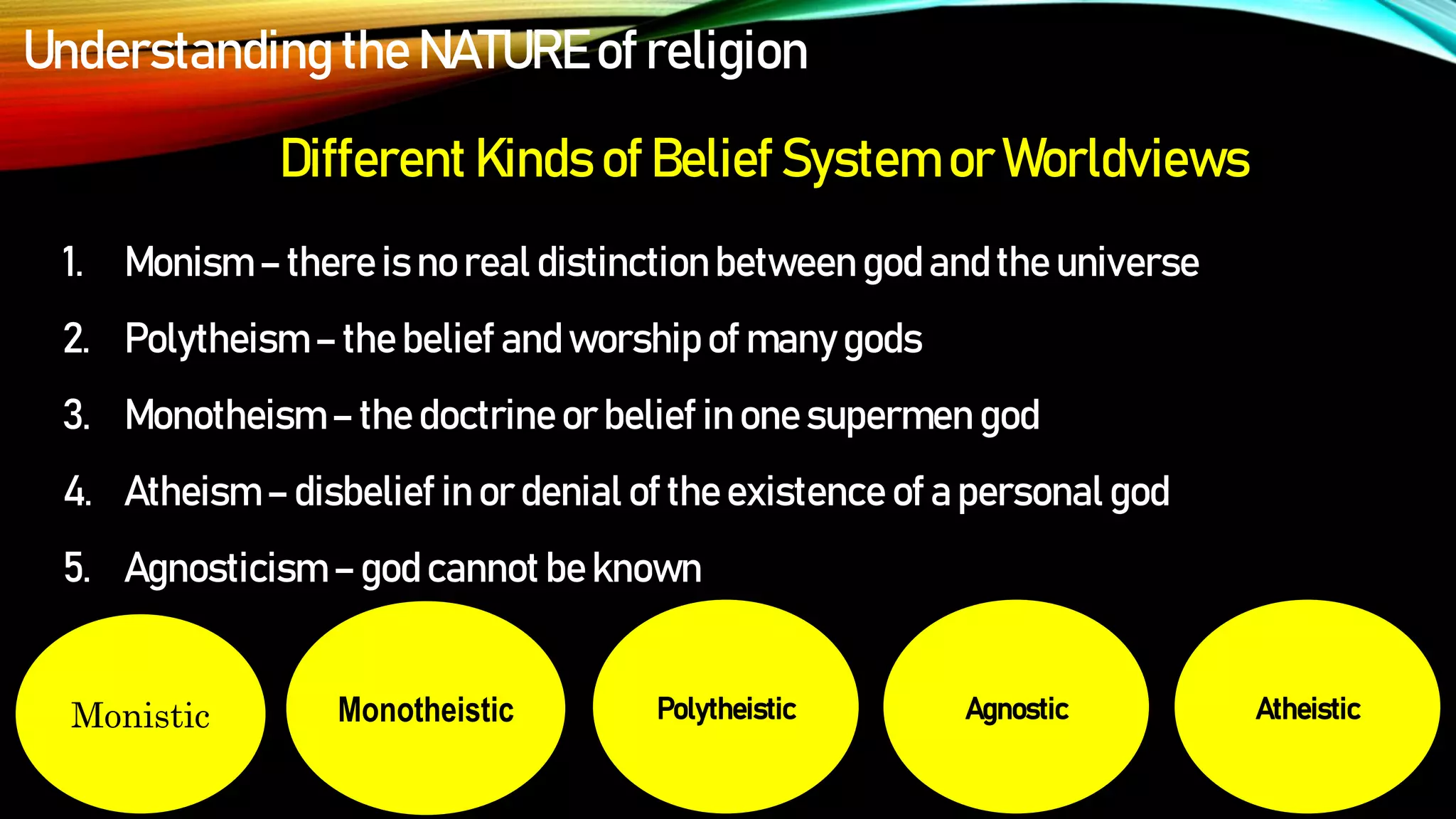 Understanding the NATURE of religion

Different Kinds of Belief System or Worldviews

1. Monism – there is no real distinction between god and the universe

2. Polytheism – the belief and worship of many gods

3. Monotheism – the doctrine or belief in one supermen god

4. Atheism – disbelief in or denial of the existence of a personal god

5. Agnosticism – god cannot be known

Monistic

Monotheistic

Polytheistic

Agnostic

Atheistic